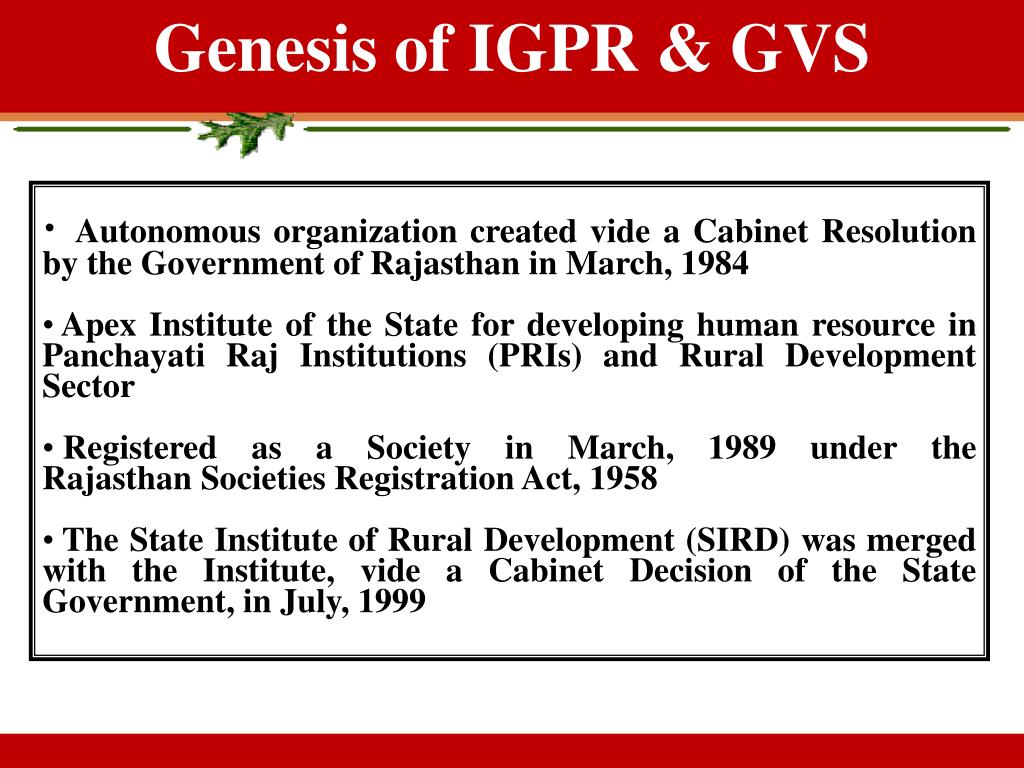 Genesis of IGPR & GVS

• Autonomous organization created vide a Cabinet Resolution by the Government of Rajasthan in March, 1984

• Apex Institute of the State for developing human resource in Panchayati Raj Institutions (PRIs) and Rural Development Sector

• Registered as a Society in March, 1989 under the Rajasthan Societies Registration Act, 1958

• The State Institute of Rural Development (SIRD) was merged with the Institute, vide a Cabinet Decision of the State Government, in July, 1999